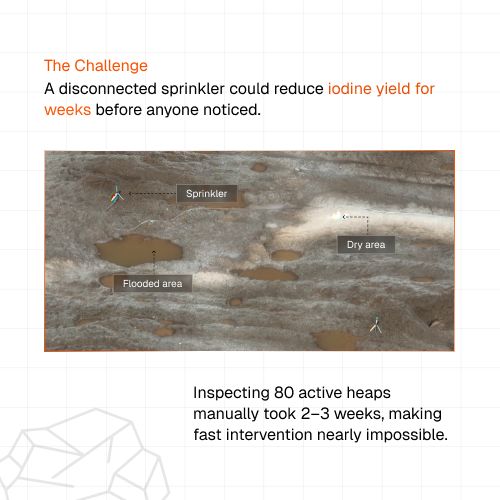 The Challenge
A disconnected sprinkler could reduce iodine yield for weeks before anyone noticed.

Sprinkler

Dry area

Flooded area

Inspecting 80 active heaps manually took 2–3 weeks, making fast intervention nearly impossible.